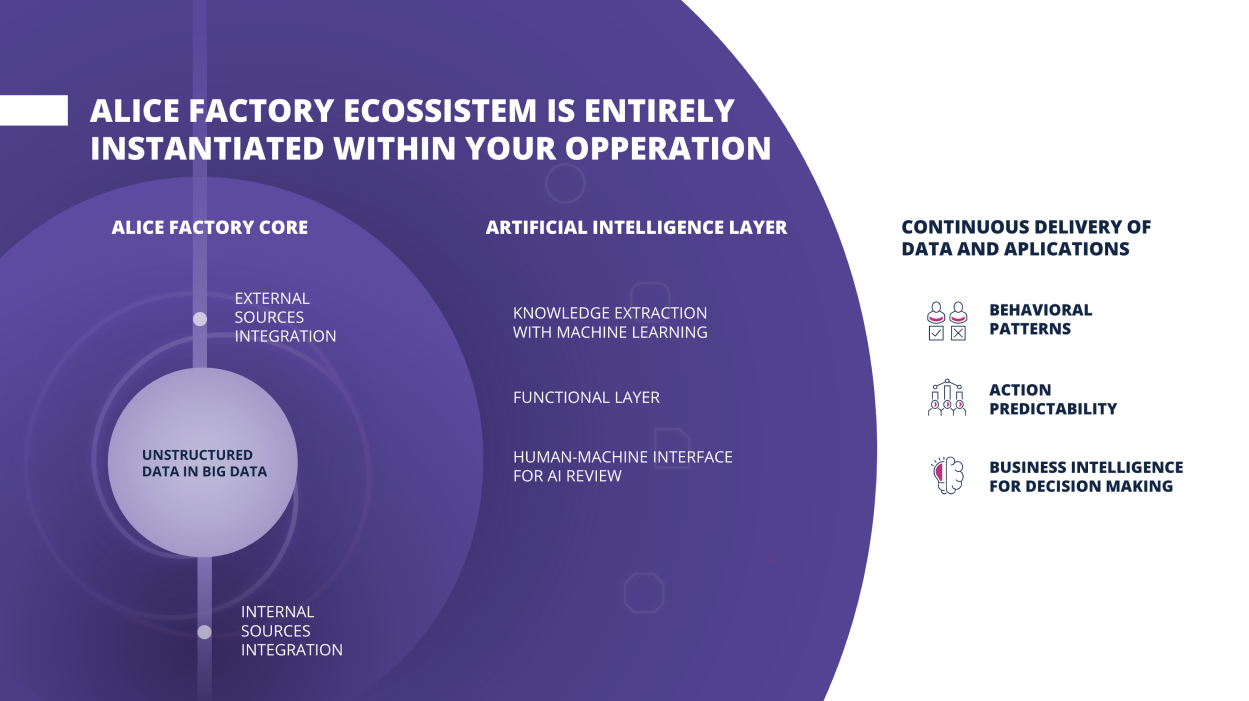 ALICE FACTORY ECOSSISTEM IS ENTIRELY INSTANTIATED WITHIN YOUR OPPERATION

ALICE FACTORY CORE

EXTERNAL SOURCES INTEGRATION

UNSTRUCTURED DATA IN BIG DATA

INTERNAL SOURCES INTEGRATION

ARTIFICIAL INTELLIGENCE LAYER

KNOWLEDGE EXTRACTION WITH MACHINE LEARNING

FUNCTIONAL LAYER

HUMAN-MACHINE INTERFACE FOR AI REVIEW

CONTINUOUS DELIVERY OF DATA AND APLICATIONS

BEHAVIORAL PATTERNS

ACTION PREDICTABILITY

BUSINESS INTELLIGENCE FOR DECISION MAKING